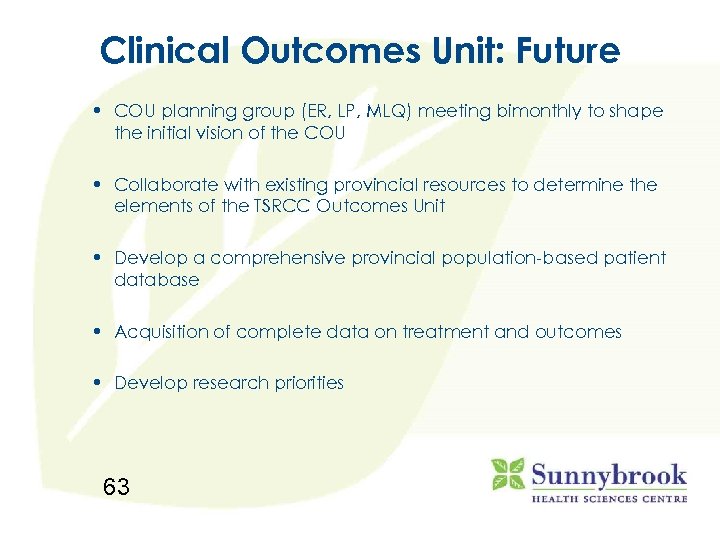 Clinical Outcomes Unit: Future

• COU planning group (ER, LP, MLQ) meeting bimonthly to shape the initial vision of the COU

• Collaborate with existing provincial resources to determine the elements of the TSRCC Outcomes Unit

• Develop a comprehensive provincial population-based patient database

• Acquisition of complete data on treatment and outcomes

• Develop research priorities

63

Sunnybrook
HEALTH SCIENCES CENTRE